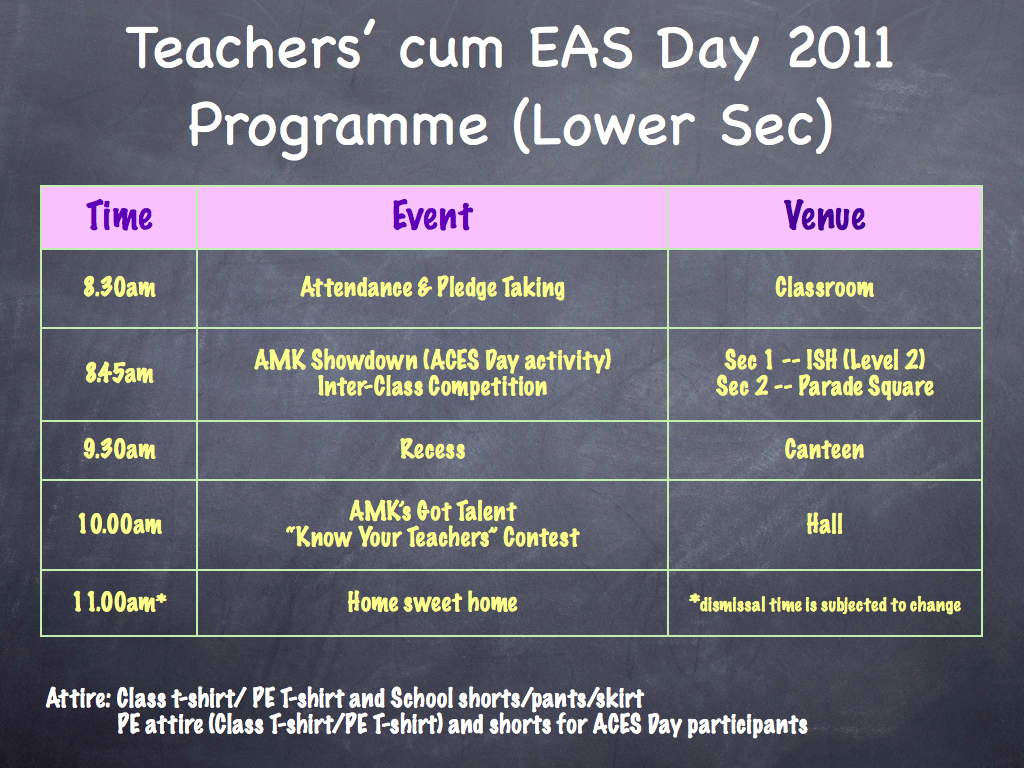 Teachers' cum EAS Day 2011 Programme (Lower Sec)

| Time | Event | Venue |
|---|---|---|
| 8.30am | Attendance & Pledge Taking | Classroom |
| 8.45am | AMK Showdown (ACES Day activity) Inter-Class Competition | Sec 1 -- ISH (Level 2) Sec 2 -- Parade Square |
| 9.30am | Recess | Canteen |
| 10.00am | AMK's Got Talent "Know Your Teachers" Contest | Hall |
| 11.00am* | Home sweet home | *dismissal time is subjected to change |

Attire: Class t-shirt/ PE T-shirt and School shorts/pants/skirt
PE attire (Class T-shirt/PE T-shirt) and shorts for ACES Day participants